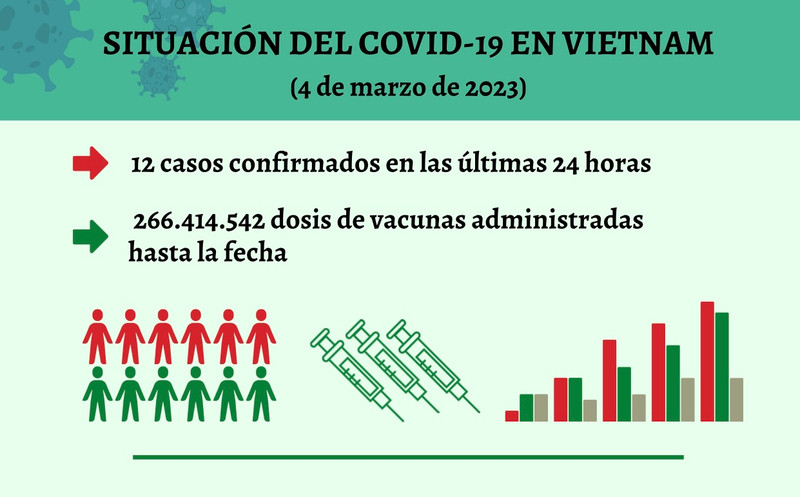 SITUACIÓN DEL COVID-19 EN VIETNAM
(4 de marzo de 2023)

12 casos confirmados en las últimas 24 horas

266.414.542 dosis de vacunas administradas hasta la fecha